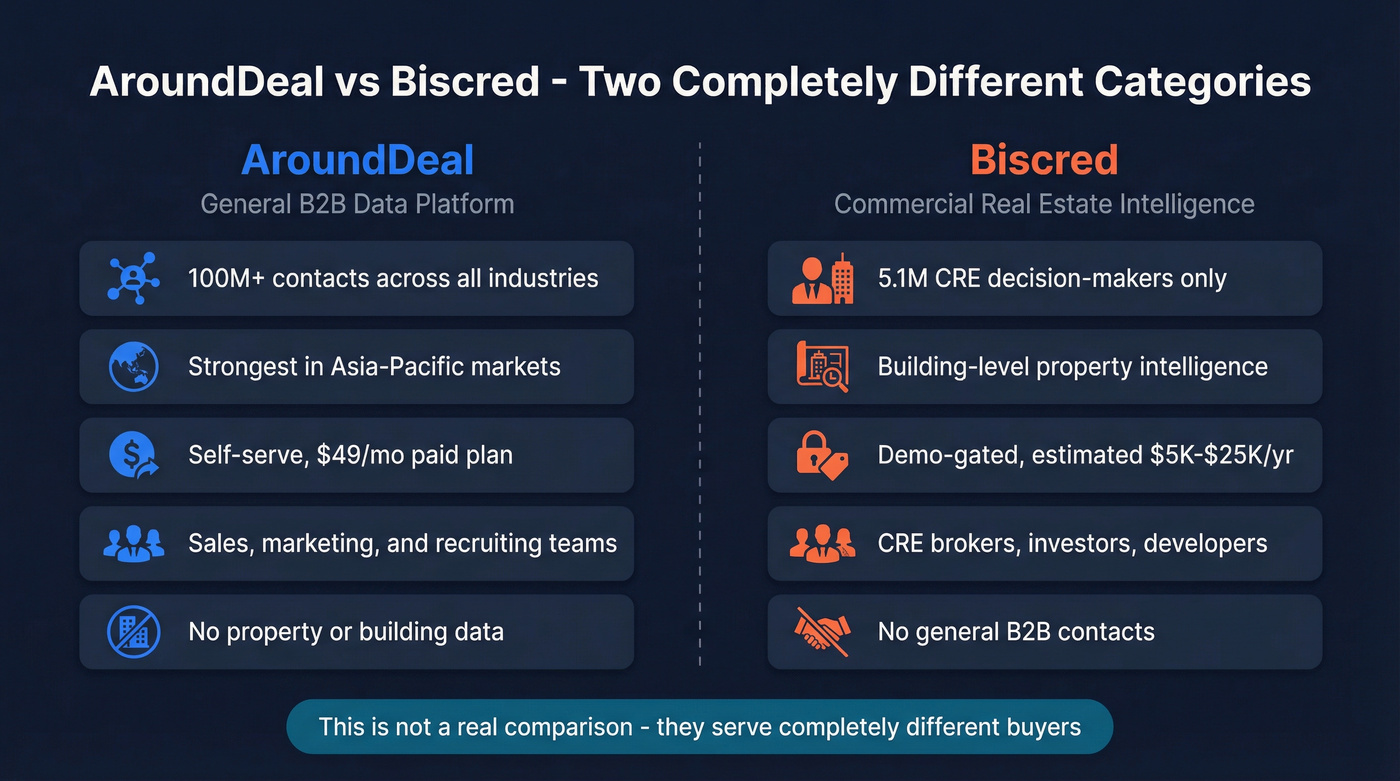 AroundDeal vs Biscred - Two Completely Different Categories

AroundDeal
General B2B Data Platform

100M+ contacts across all industries

Strongest in Asia-Pacific markets

Self-serve, $49/mo paid plan

Sales, marketing, and recruiting teams

No property or building data

Biscred
Commercial Real Estate Intelligence

5.1M CRE decision-makers only

Building-level property intelligence

Demo-gated, estimated $5K-$25K/yr

CRE brokers, investors, developers

No general B2B contacts

This is not a real comparison - they serve completely different buyers